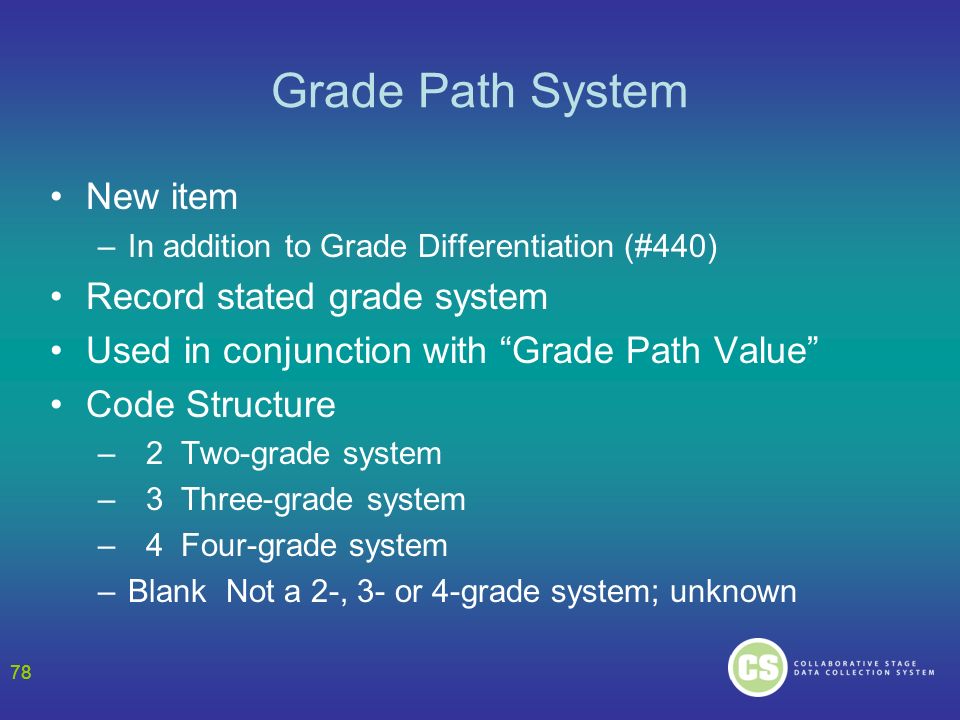 Grade Path System

• New item
– In addition to Grade Differentiation (#440)
• Record stated grade system
• Used in conjunction with “Grade Path Value”
• Code Structure
– 2 Two-grade system
– 3 Three-grade system
– 4 Four-grade system
– Blank Not a 2-, 3- or 4-grade system; unknown

78

CS COLLABORATIVE STAGE DATA COLLECTION SYSTEM